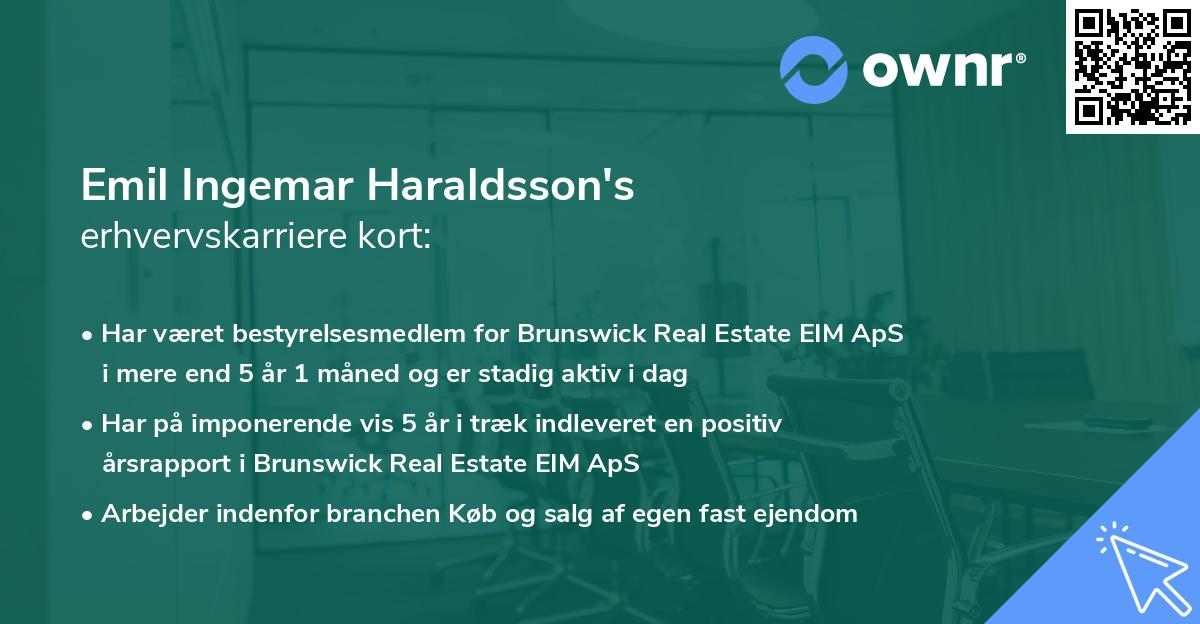 ownr®

Emil Ingemar Haraldsson's
erhvervskarriere kort:

• Har været bestyrelsesmedlem for Brunswick Real Estate EIM ApS i mere end 5 år 1 måned og er stadig aktiv i dag
• Har på imponerende vis 5 år i træk indleveret en positiv årsrapport i Brunswick Real Estate EIM ApS
• Arbejder indenfor branchen Køb og salg af egen fast ejendom